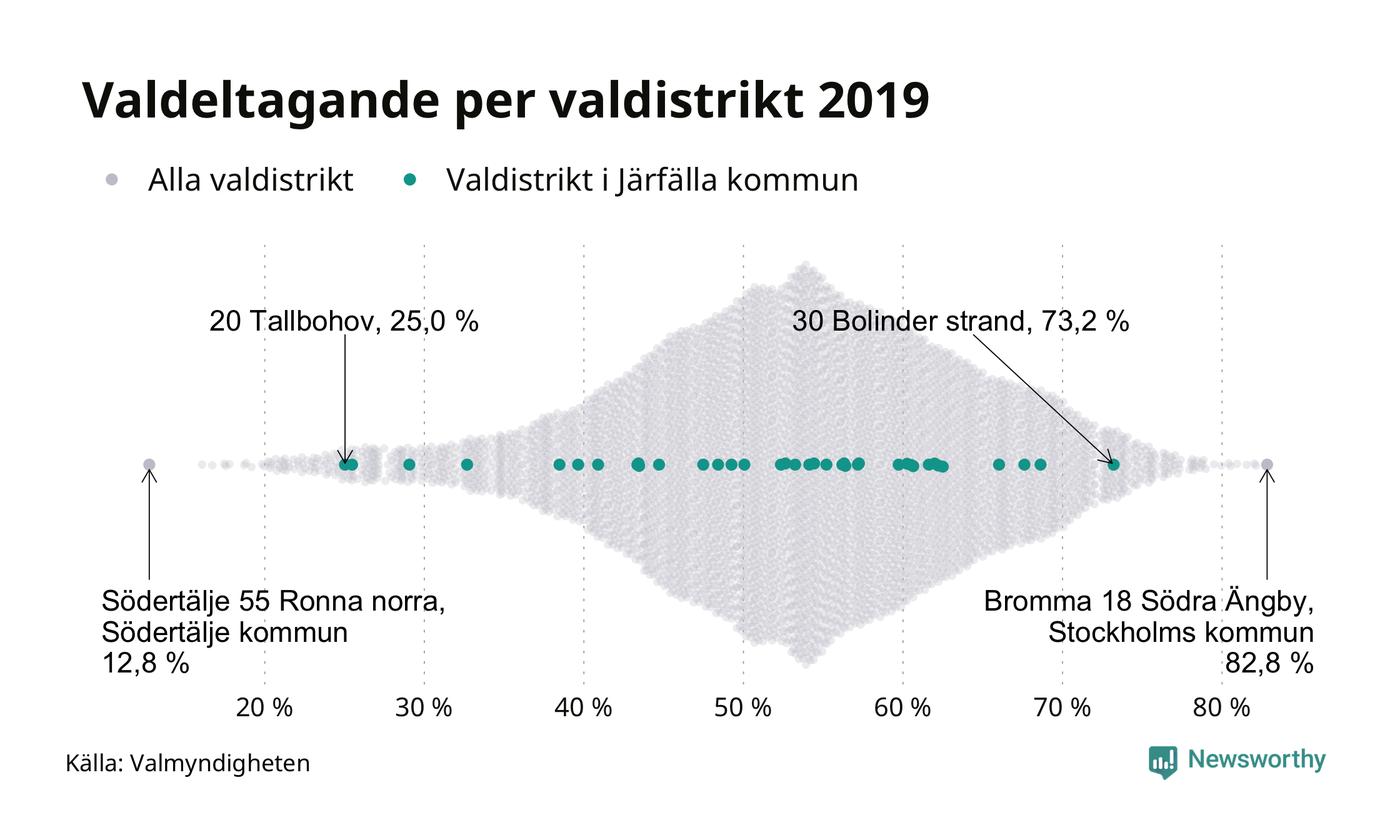 Valdeltagande per valdistrikt 2019

Alla valdistrikt    Valdistrikt i Järfälla kommun

20 Tallbohov, 25,0 %

30 Bolinder strand, 73,2 %

Södertälje 55 Ronna norra, Södertälje kommun 12,8 %

Bromma 18 Södra Ängby, Stockholms kommun 82,8 %

20 %    30 %    40 %    50 %    60 %    70 %    80 %

Källa: Valmyndigheten

Newsworthy